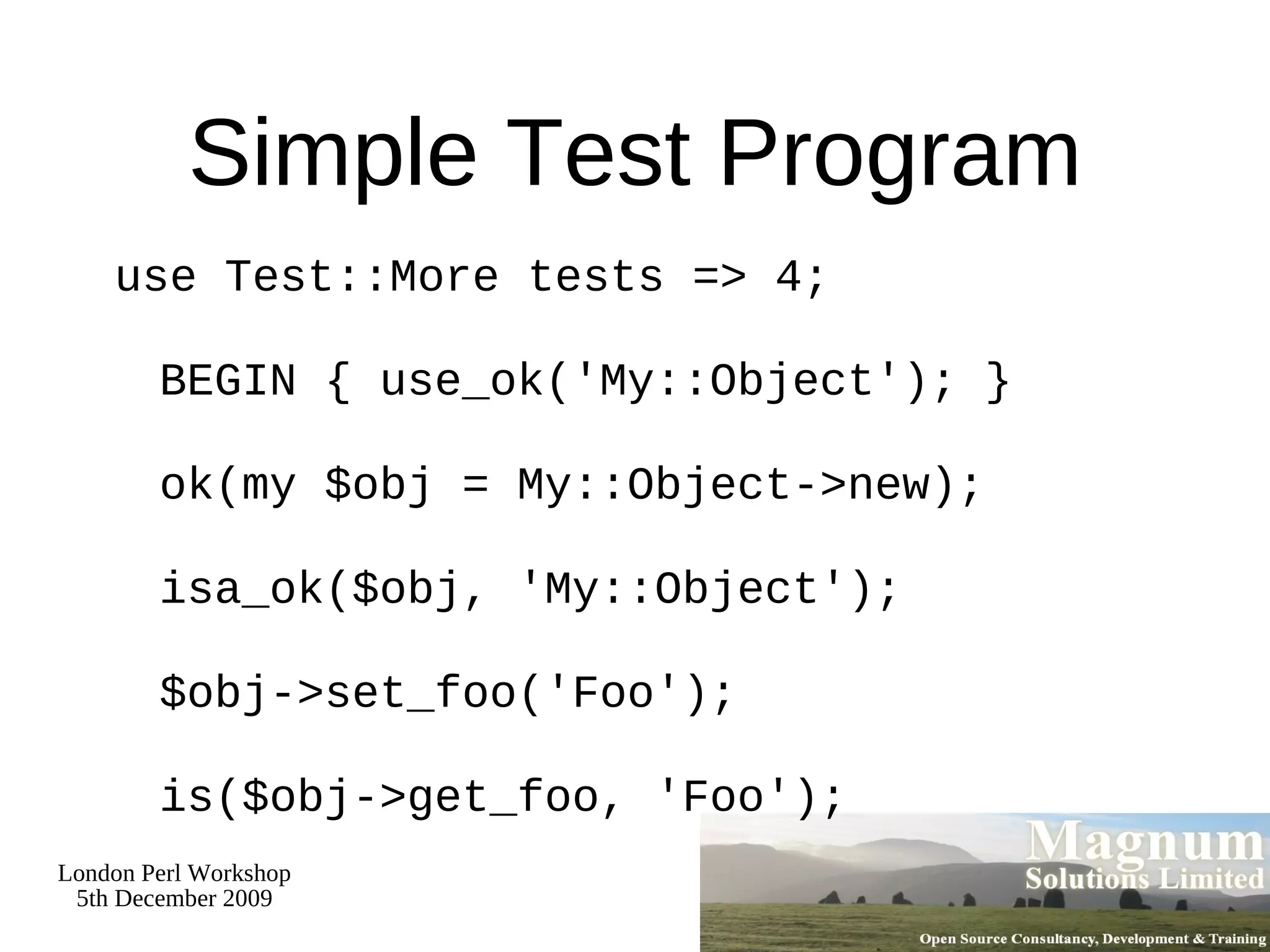 Simple Test Program

use Test::More tests => 4;

BEGIN { use_ok('My::Object'); }

ok(my $obj = My::Object->new);

isa_ok($obj, 'My::Object');

$obj->set_foo('Foo');

is($obj->get_foo, 'Foo');

London Perl Workshop
5th December 2009

Magnum
Solutions Limited
Open Source Consultancy, Development & Training